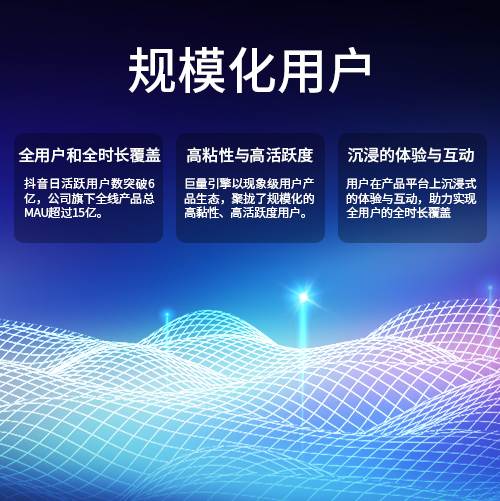 规模化用户

全用户和全时长覆盖

抖音日活跃用户数突破6亿，公司旗下全线产品总MAU超过15亿。

高粘性与高活跃度

巨量引擎以现象级用户产品生态，聚拢了规模化的高黏性、高活跃度用户。

沉浸的体验与互动

用户在产品平台上沉浸式的体验与互动，助力实现全用户的全时长覆盖